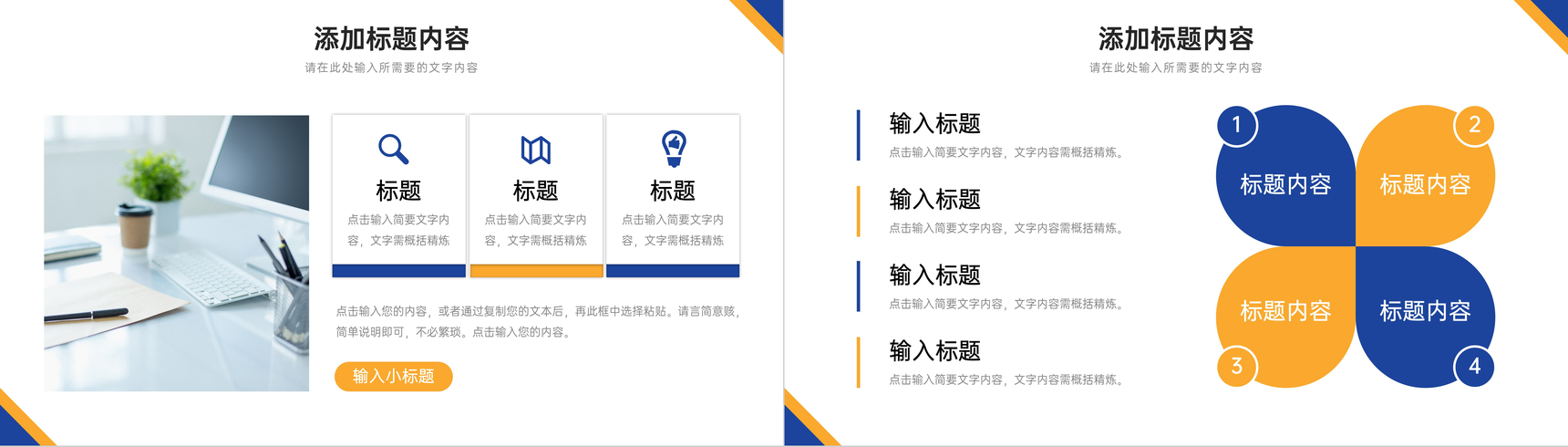 添加标题内容

请在此处输入所需要的文字内容

标题

点击输入简要文字内容，文字需概括精炼

标题

点击输入简要文字内容，文字需概括精炼

标题

点击输入简要文字内容，文字需概括精炼

点击输入您的内容，或者通过复制您的文本后，再此框中选择粘贴。请言简意赅，简单说明即可，不必繁琐。点击输入您的内容。

输入小标题

添加标题内容

请在此处输入所需要的文字内容

输入标题

点击输入简要文字内容，文字内容需概括精炼。

输入标题

点击输入简要文字内容，文字内容需概括精炼。

输入标题

点击输入简要文字内容，文字内容需概括精炼。

输入标题

点击输入简要文字内容，文字内容需概括精炼。

1
标题内容

2
标题内容

3
标题内容

4
标题内容